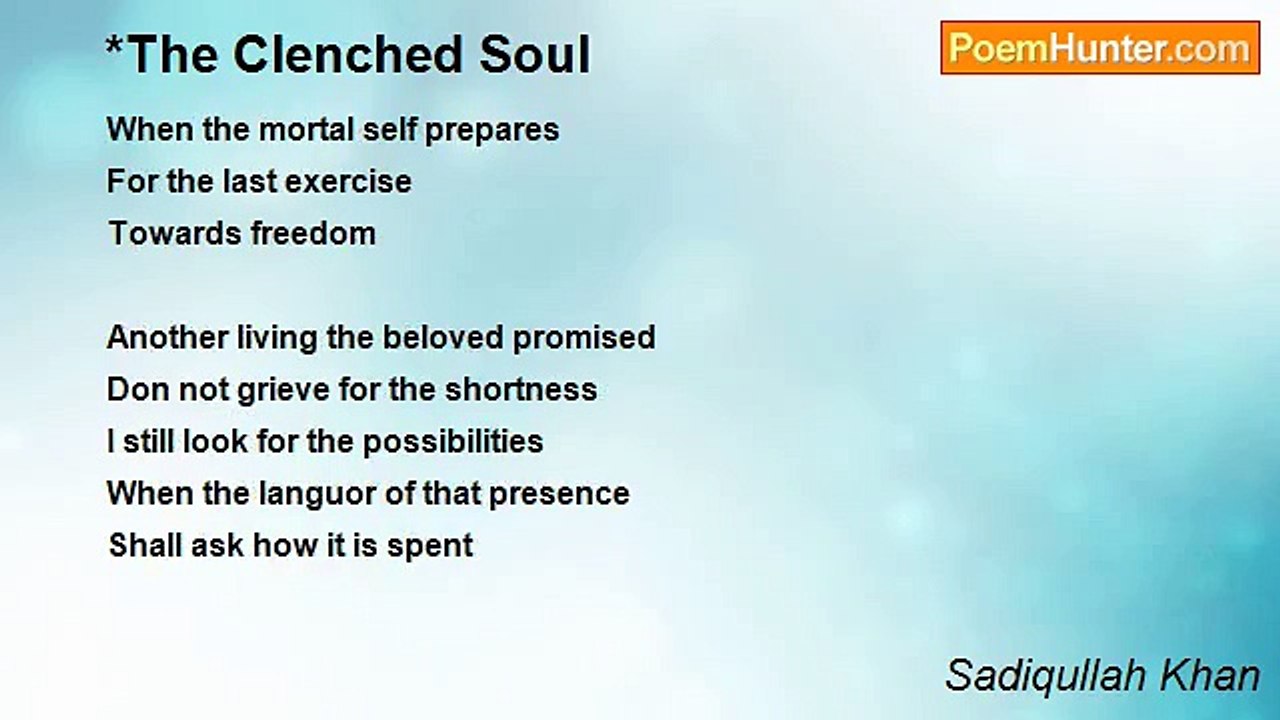 *The Clenched Soul

PoemHunter.com

When the mortal self prepares
For the last exercise
Towards freedom

Another living the beloved promised
Don not grieve for the shortness
I still look for the possibilities
When the languor of that presence
Shall ask how it is spent

Sadiqullah Khan